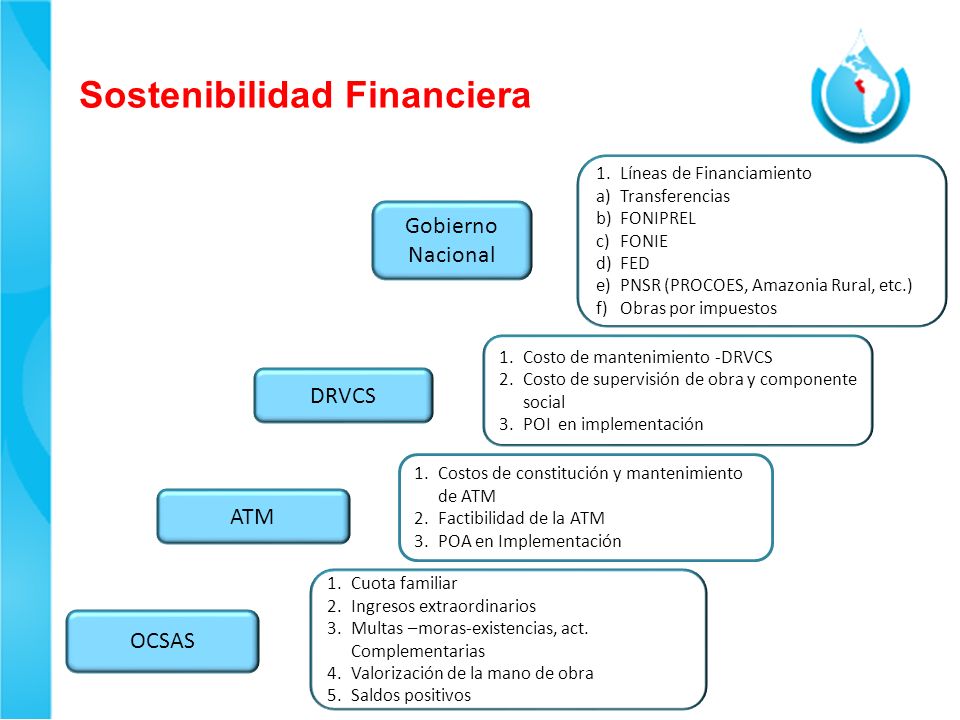 Sostenibilidad Financiera

Gobierno Nacional

1. Líneas de Financiamiento
a) Transferencias
b) FONIPREL
c) FONIE
d) FED
e) PNSR (PROCOES, Amazonia Rural, etc.)
f) Obras por impuestos

DRVCS

1. Costo de mantenimiento -DRVCS
2. Costo de supervisión de obra y componente social
3. POI en implementación

ATM

1. Costos de constitución y mantenimiento de ATM
2. Factibilidad de la ATM
3. POA en Implementación

OCSAS

1. Cuota familiar
2. Ingresos extraordinarios
3. Multas –moras-existencias, act. Complementarias
4. Valorización de la mano de obra
5. Saldos positivos